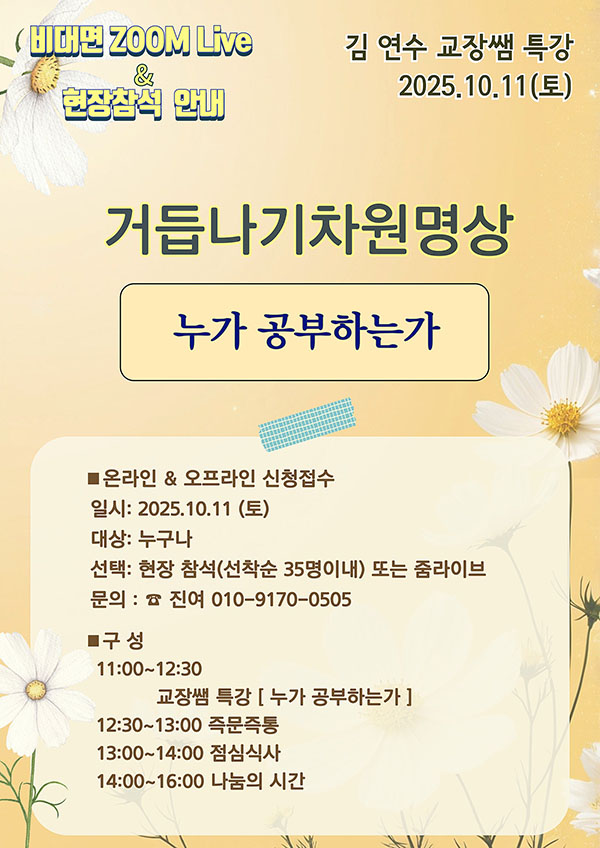 비대면 ZOOM Live
&
현장참석 안내

김 연수 교장쌤 특강
2025.10.11(토)

거듭나기차원명상

누가 공부하는가

■온라인 & 오프라인 신청접수
일시: 2025.10.11 (토)
대상: 누구나
선택: 현장 참석(선착순 35명이내) 또는 줌라이브
문의 : ☎ 진여 010-9170-0505

■구 성
11:00~12:30
교장쌤 특강 [ 누가 공부하는가 ]
12:30~13:00 즉문즉통
13:00~14:00 점심식사
14:00~16:00 나눔의 시간